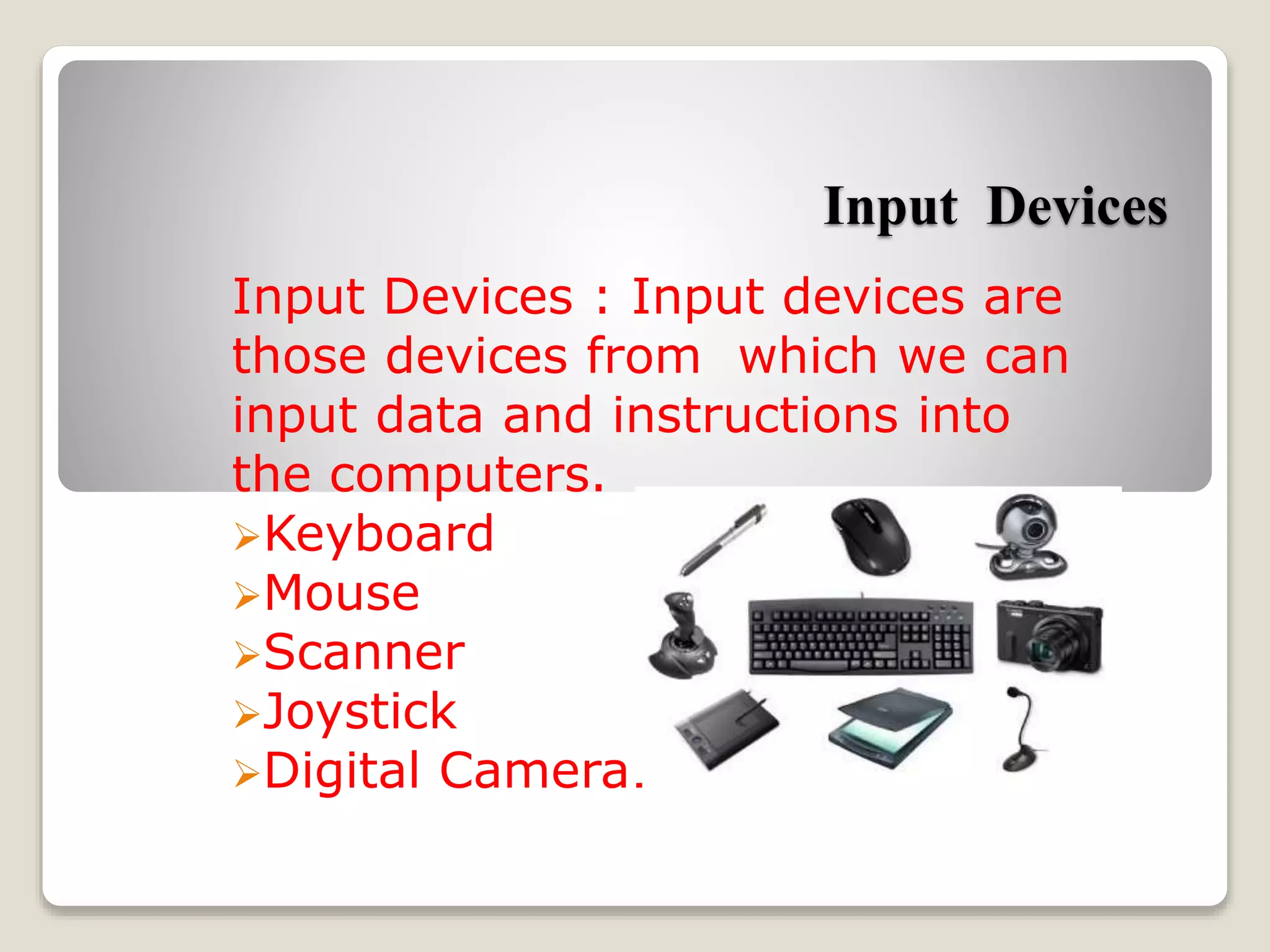 Input Devices

Input Devices : Input devices are those devices from which we can input data and instructions into the computers.

➢Keyboard
➢Mouse
➢Scanner
➢Joystick
➢Digital Camera.